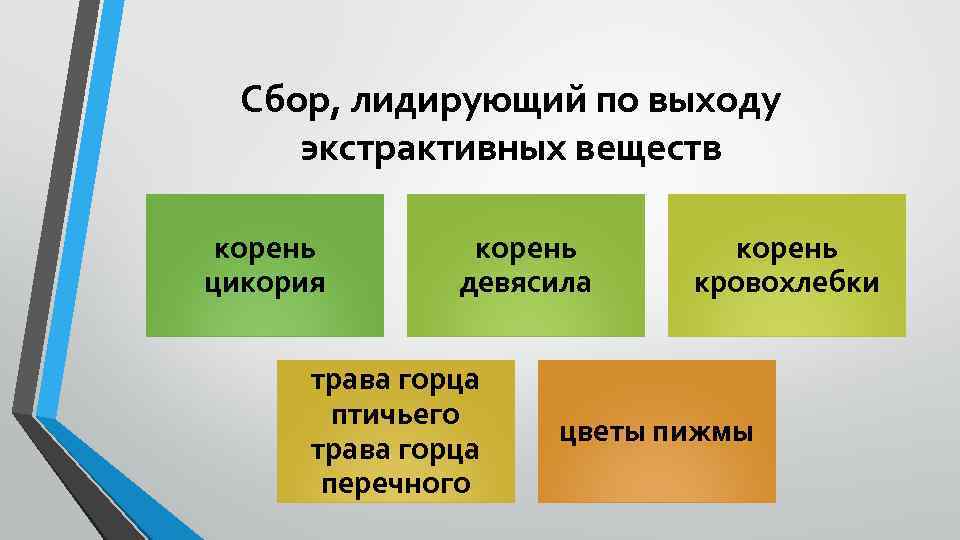 Сбор, лидирующий по выходу экстрактивных веществ

корень цикория

корень девясила

корень кровохлебки

трава горца птичьего трава горца перечного

цветы пижмы